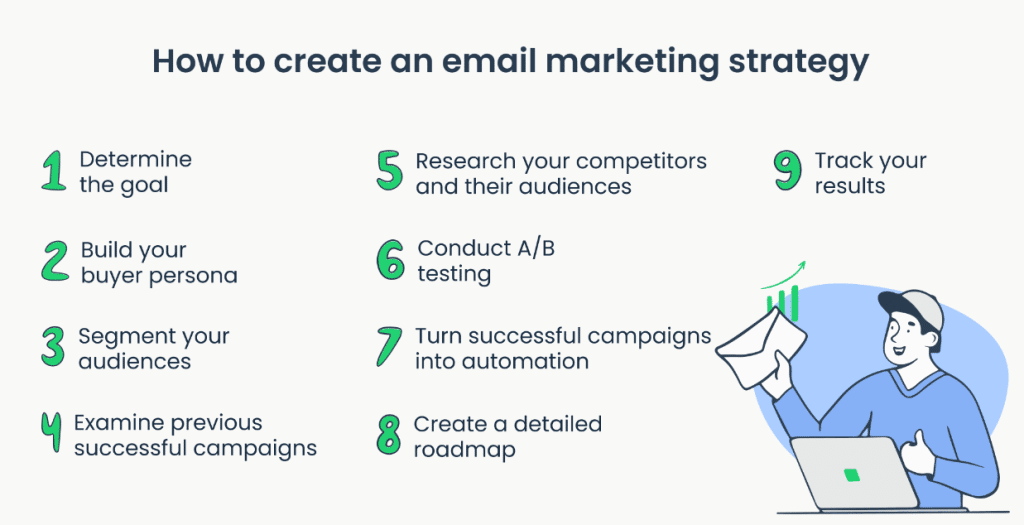 How to create an email marketing strategy

1 Determine the goal

2 Build your buyer persona

3 Segment your audiences

4 Examine previous successful campaigns

5 Research your competitors and their audiences

6 Conduct A/B testing

7 Turn successful campaigns into automation

8 Create a detailed roadmap

9 Track your results